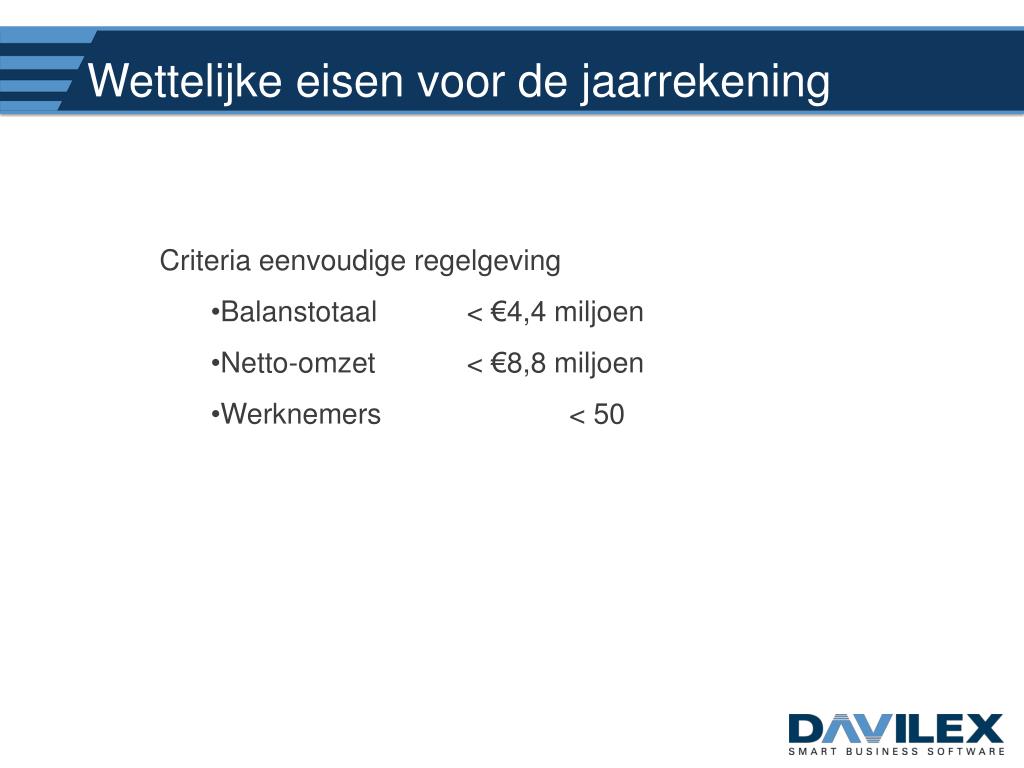 Wettelijke eisen voor de jaarrekening

Criteria eenvoudige regelgeving

•Balanstotaal < €4,4 miljoen

•Netto-omzet < €8,8 miljoen

•Werknemers < 50

DAVILEX
SMART BUSINESS SOFTWARE